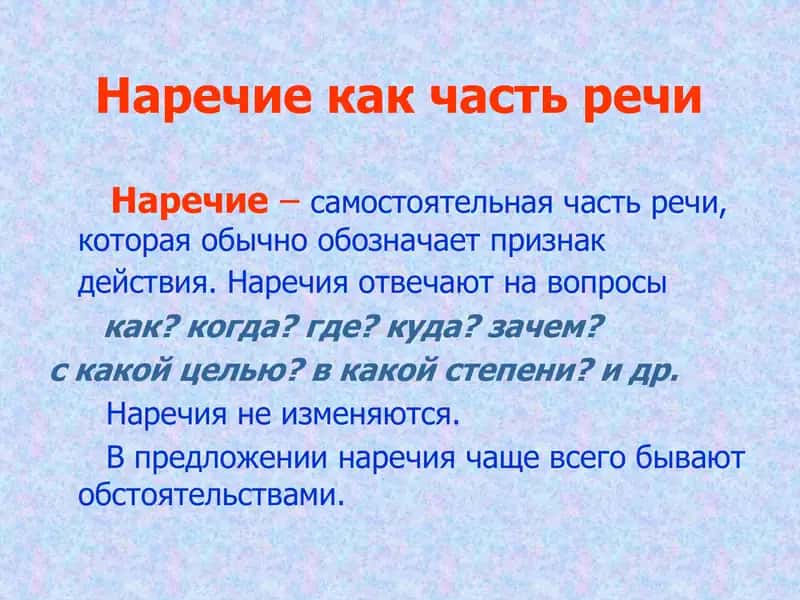 Наречие как часть речи

Наречие – самостоятельная часть речи, которая обычно обозначает признак действия. Наречия отвечают на вопросы как? когда? где? куда? зачем? с какой целью? в какой степени? и др.

Наречия не изменяются.

В предложении наречия чаще всего бывают обстоятельствами.